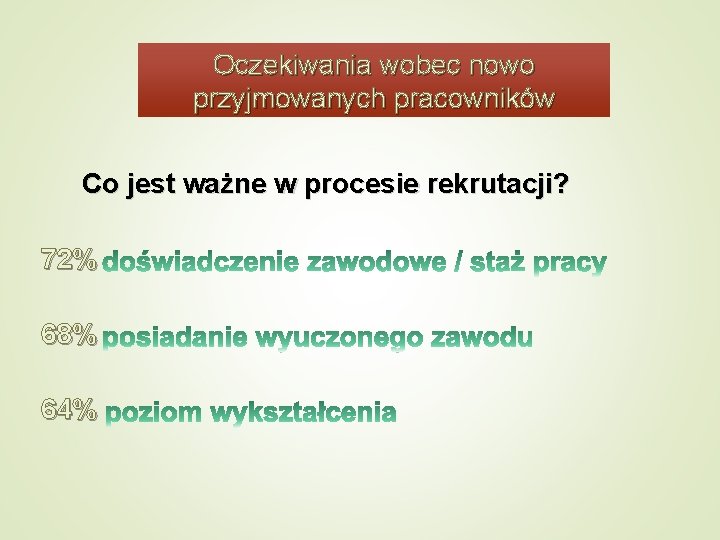 Oczekiwania wobec nowo przyjmowanych pracowników

Co jest ważne w procesie rekrutacji?

72% doświadczenie zawodowe / staż pracy

68% posiadanie wyuczonego zawodu

64% poziom wykształcenia